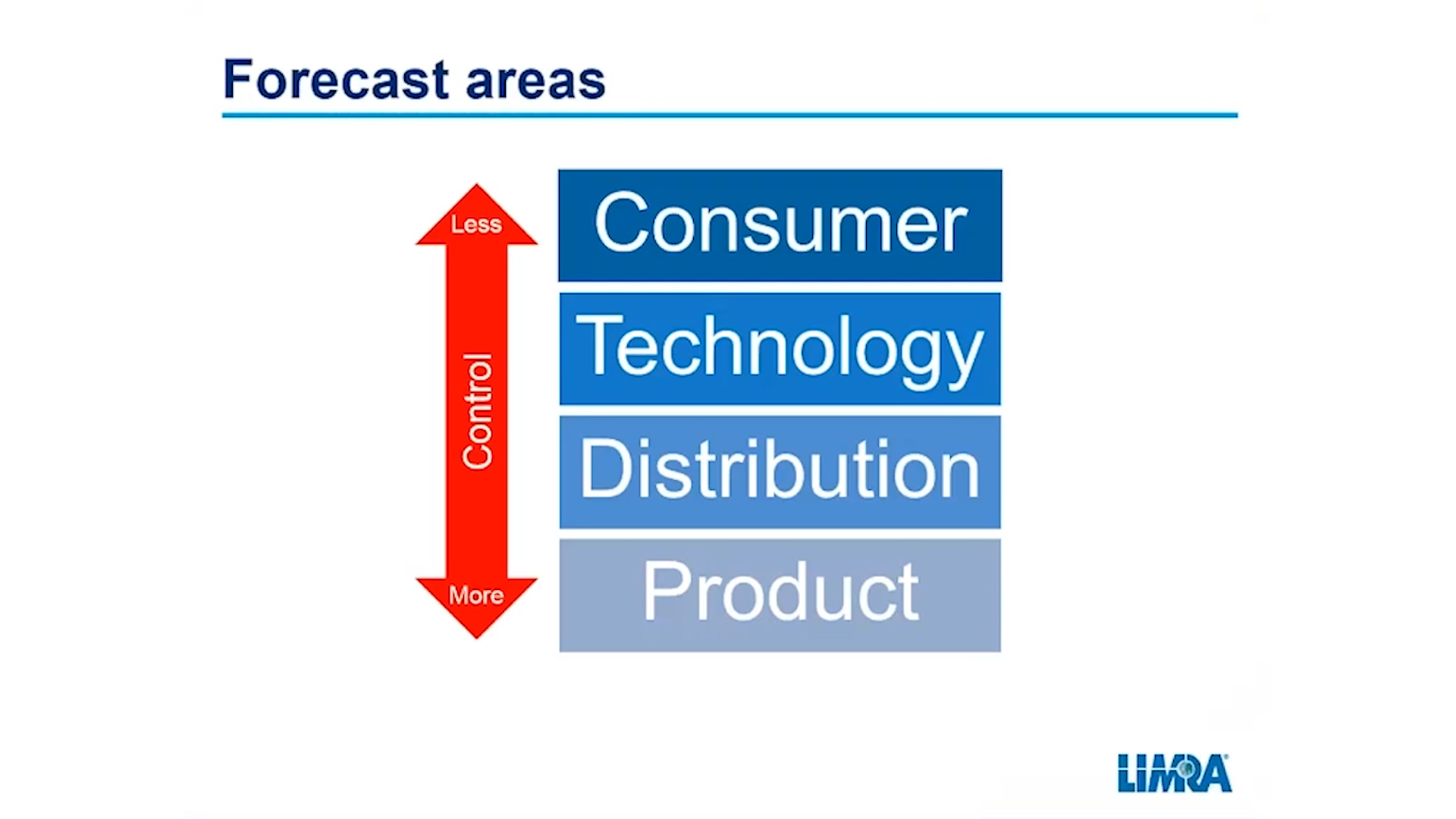 Forecast areas

Less

Control

More

Consumer

Technology

Distribution

Product

LIMRA